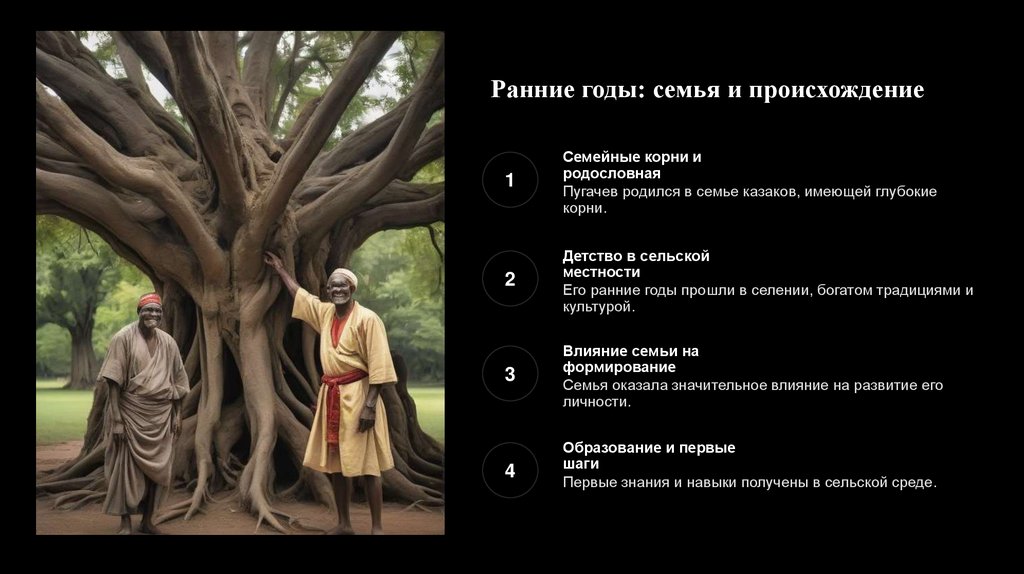 Ранние годы: семья и происхождение

1

Семейные корни и родословная

Пугачев родился в семье казаков, имеющей глубокие корни.

2

Детство в сельской местности

Его ранние годы прошли в селении, богатом традициями и культурой.

3

Влияние семьи на формирование

Семья оказала значительное влияние на развитие его личности.

4

Образование и первые шаги

Первые знания и навыки получены в сельской среде.